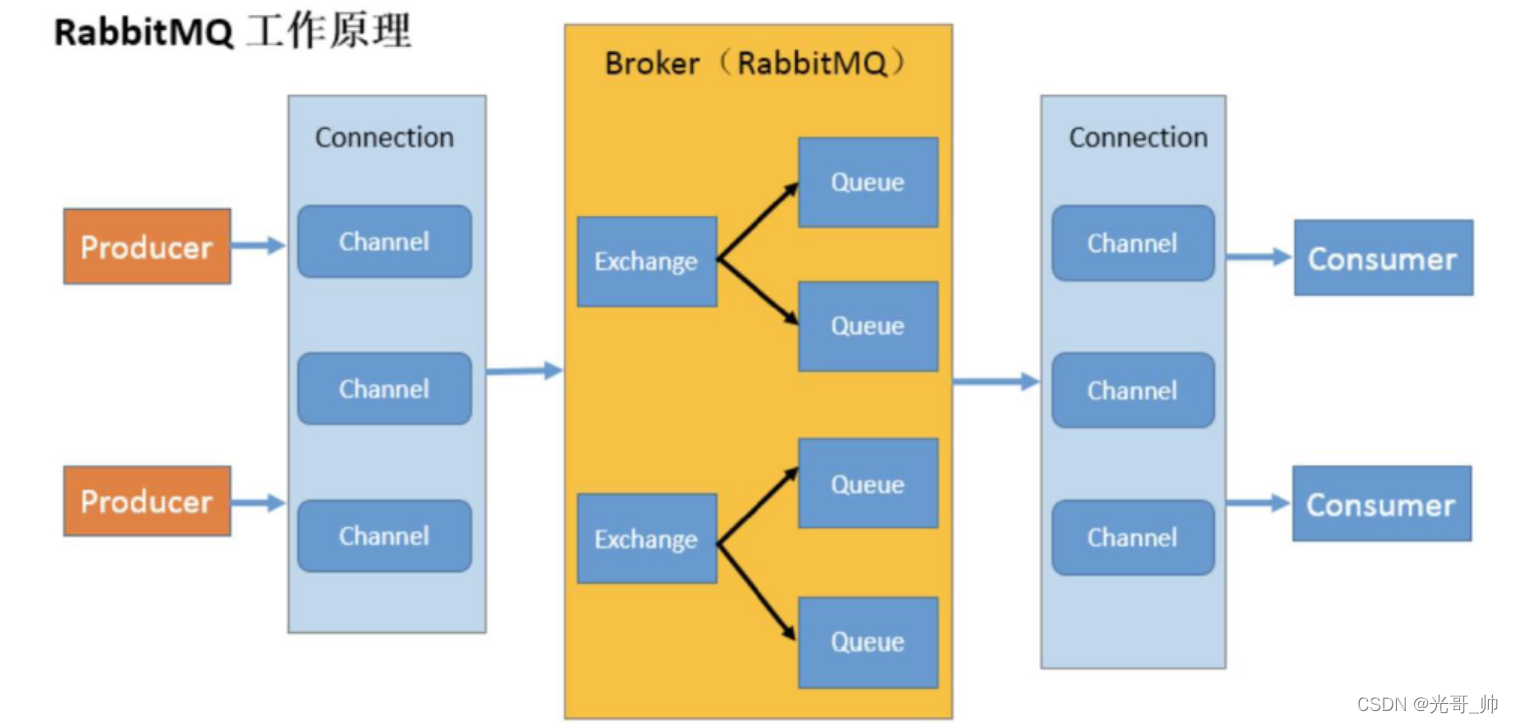 RabbitMQ 工作原理

Producer

Producer

Connection

Channel

Channel

Channel

Broker（RabbitMQ）

Exchange

Queue

Queue

Exchange

Queue

Queue

Connection

Channel

Channel

Channel

Consumer

Consumer

CSDN @光哥_帅